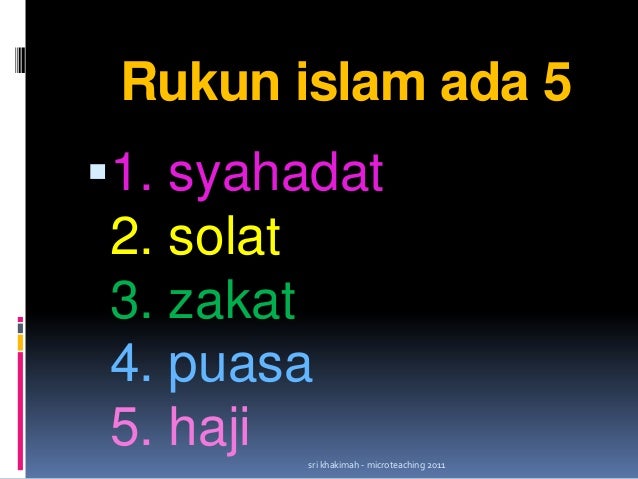 Rukun islam ada 5

1. syahadat
2. solat
3. zakat
4. puasa
5. haji

sri khakimah - microteaching 2011